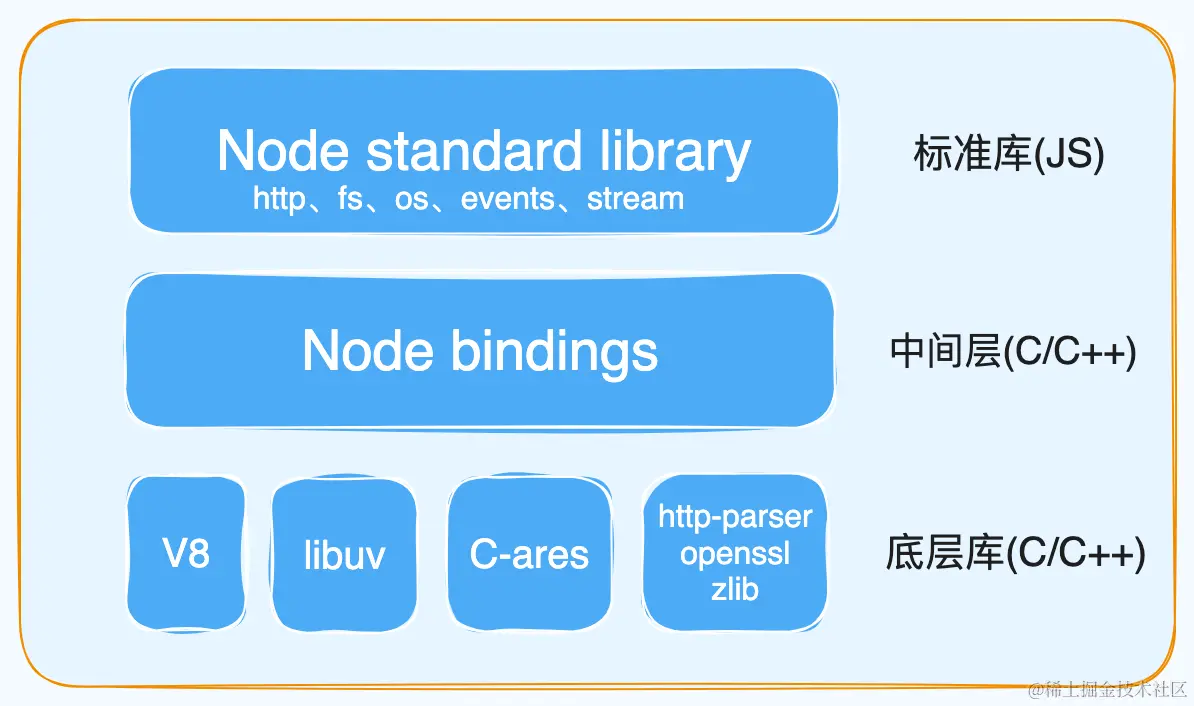 Node standard library
http、fs、os、events、stream

标准库(JS)

Node bindings

中间层(C/C++)

V8

libuv

C-ares

http-parser
openssl
zlib

底层库(C/C++)

@稀土掘金技术社区